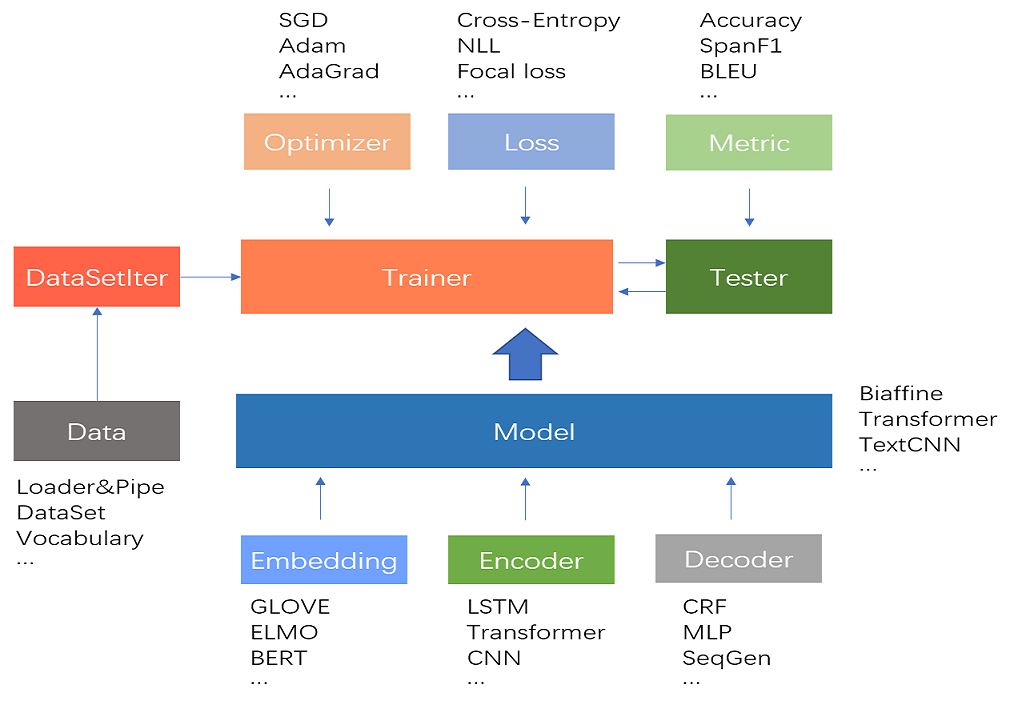 SGD
Adam
AdaGrad
...

Cross-Entropy
NLL
Focal loss
...

Accuracy
SpanF1
BLEU
...

Optimizer

Loss

Metric

DataSetIter

Trainer

Tester

Data

Model

Biaffine
Transformer
TextCNN
...

Loader&Pipe
DataSet
Vocabulary
...

Embedding

Encoder

Decoder

GLOVE
ELMO
BERT
...

LSTM
Transformer
CNN
...

CRF
MLP
SeqGen
...